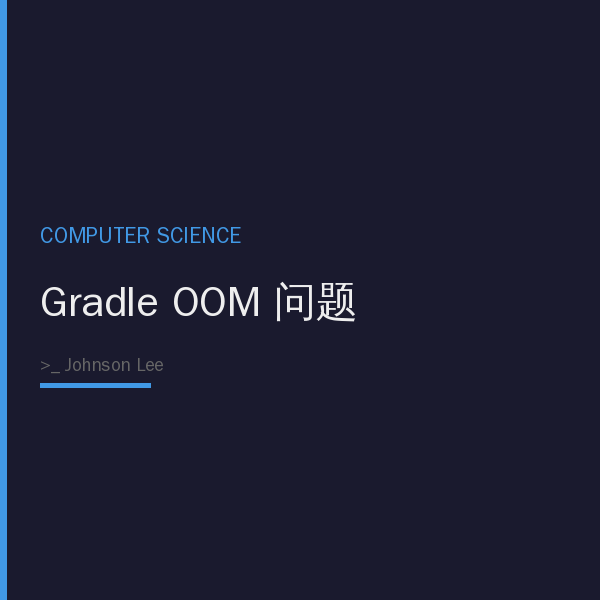 COMPUTER SCIENCE

Gradle OOM 问题

>_ Johnson Lee